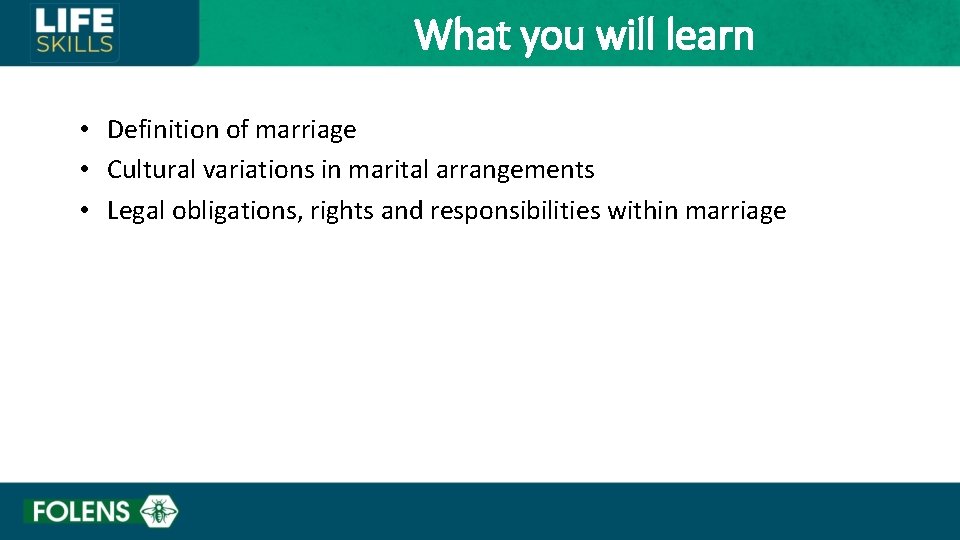 LIFE SKILLS

What you will learn

• Definition of marriage
• Cultural variations in marital arrangements
• Legal obligations, rights and responsibilities within marriage

FOLENS